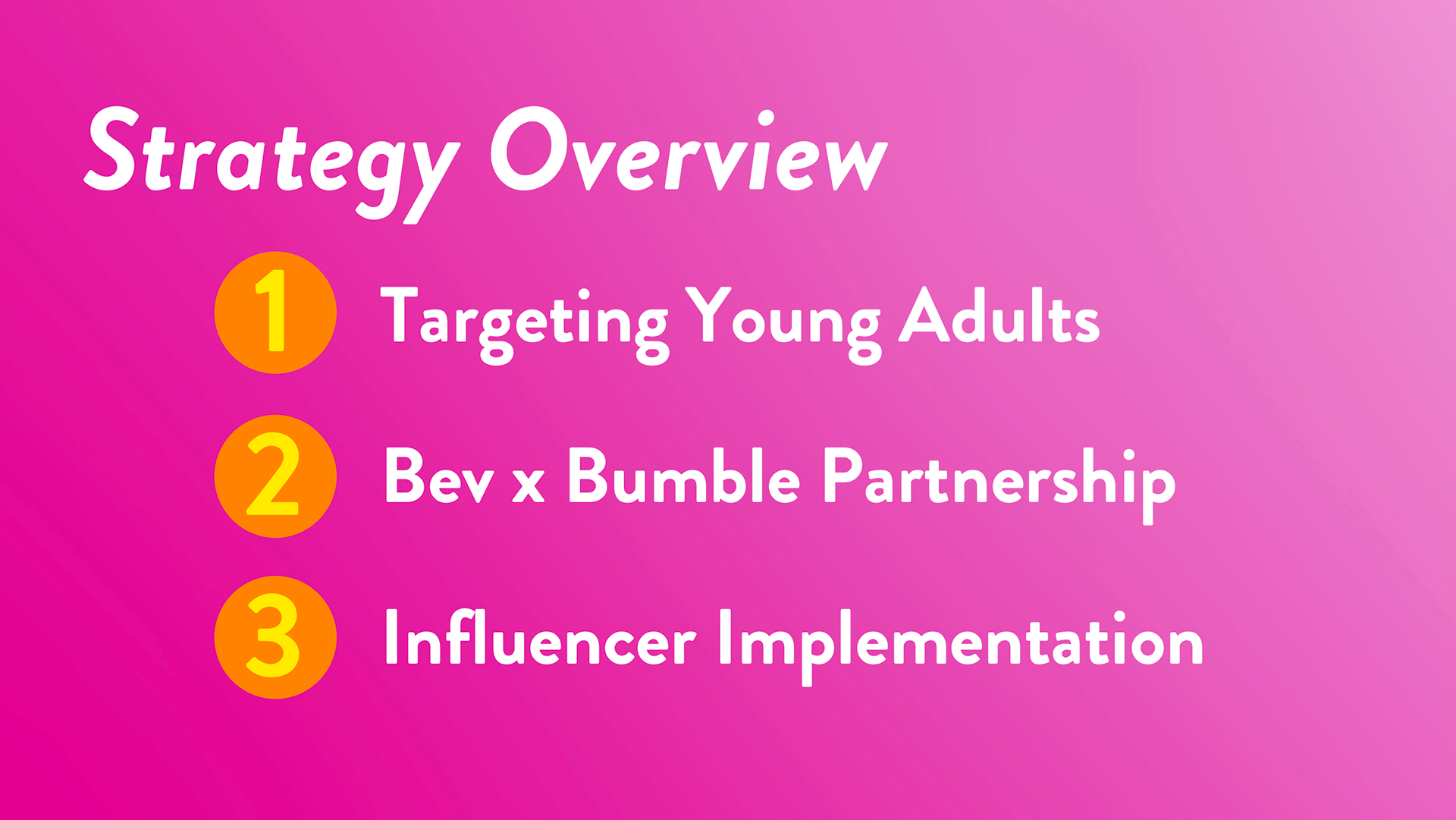 Strategy Overview

1 Targeting Young Adults

2 Bev x Bumble Partnership

3 Influencer Implementation